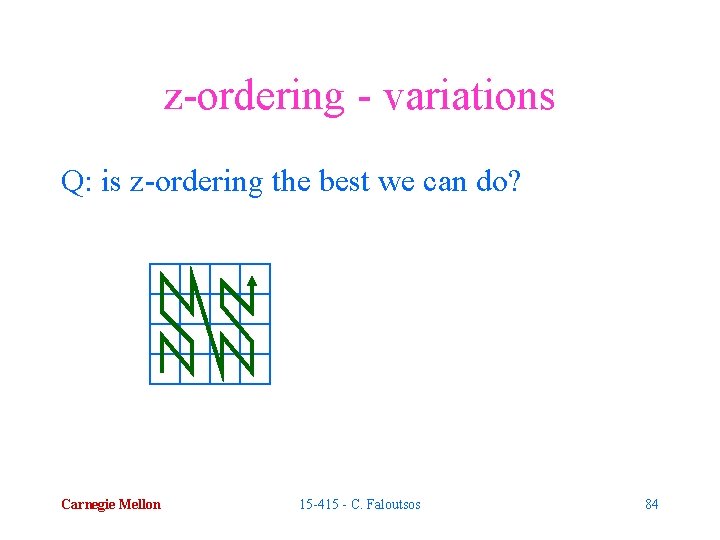 z-ordering - variations

Q: is z-ordering the best we can do?

Carnegie Mellon

15-415 - C. Faloutsos

84